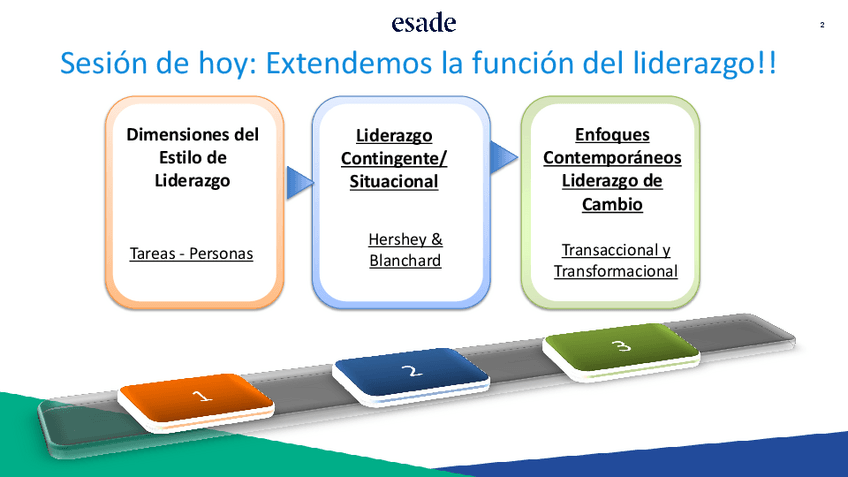 esade

2

Sesión de hoy: Extendemos la función del liderazgo!!

Dimensiones del Estilo de Liderazgo

Tareas - Personas

Liderazgo Contingente/ Situacional

Hershey & Blanchard

Enfoques Contemporáneos Liderazgo de Cambio

Transaccional y Transformacional

1

2

3